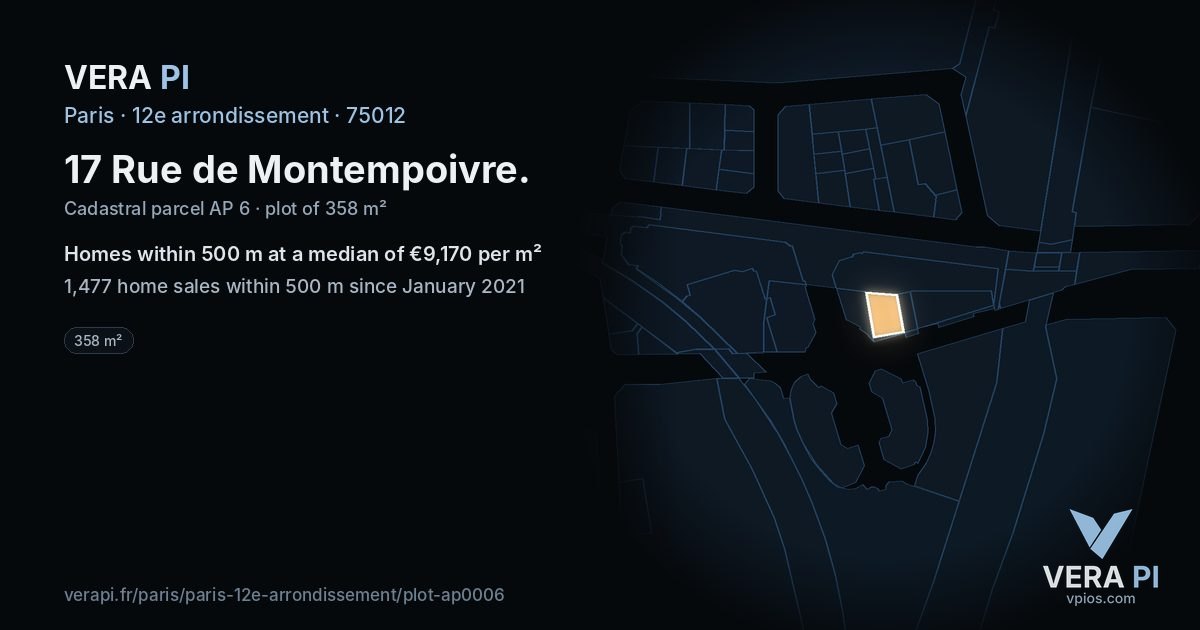 VERA PI

Paris · 12e arrondissement · 75012

17 Rue de Montempoivre.

Cadastral parcel AP 6 · plot of 358 m²

Homes within 500 m at a median of €9,170 per m²

1,477 home sales within 500 m since January 2021

358 m²

verapi.fr/paris/paris-12e-arrondissement/plot-ap0006

VERA PI
vpios.com